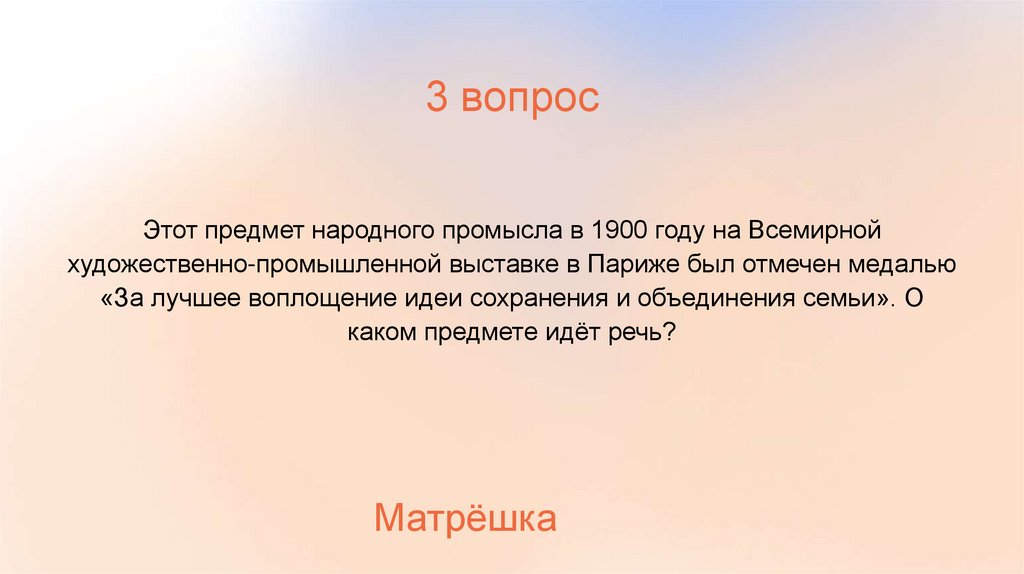 3 вопрос

Этот предмет народного промысла в 1900 году на Всемирной художественно-промышленной выставке в Париже был отмечен медалью «За лучшее воплощение идеи сохранения и объединения семьи». О каком предмете идёт речь?

Матрёшка